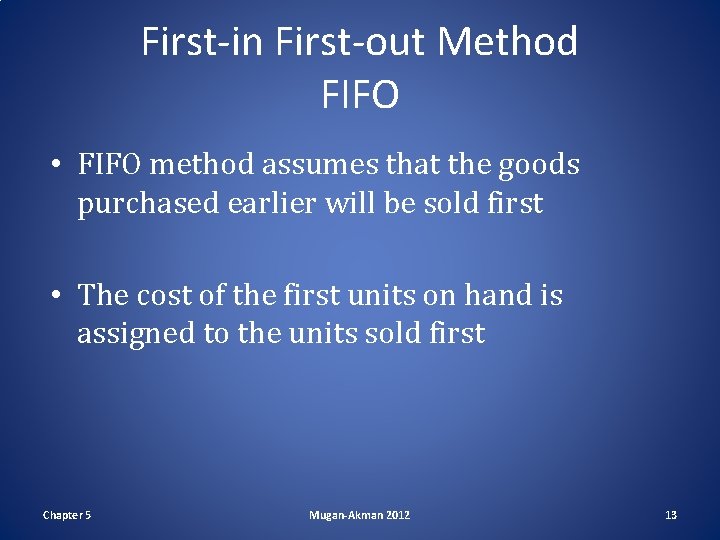 First-in First-out Method
FIFO

• FIFO method assumes that the goods purchased earlier will be sold first

• The cost of the first units on hand is assigned to the units sold first

Chapter 5

Mugan-Akman 2012

13